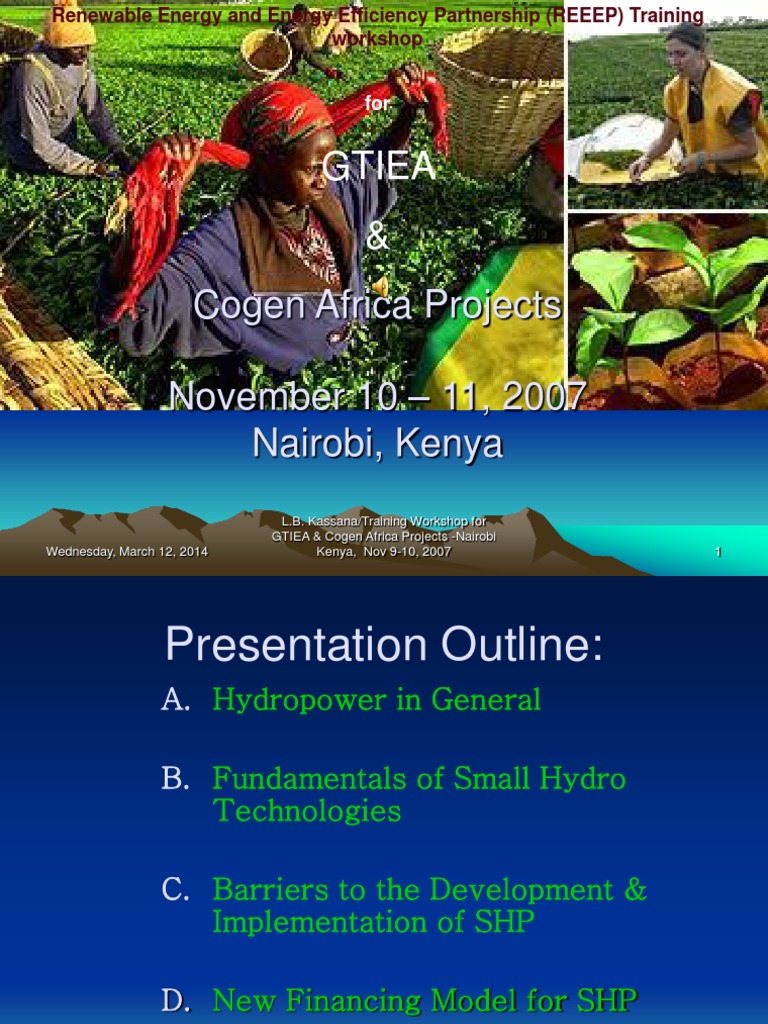 Renewable Energy and Energy Efficiency Partnership (REEEP) Training workshop

for

GTIEA

&

Cogen Africa Projects

November 10 – 11, 2007
Nairobi, Kenya

Wednesday, March 12, 2014

L.B. Kassana/Training Workshop for GTIEA & Cogen Africa Projects -Nairobi Kenya, Nov 9-10, 2007

1

Presentation Outline:

A. Hydropower in General

B. Fundamentals of Small Hydro Technologies

C. Barriers to the Development & Implementation of SHP

D. New Financing Model for SHP